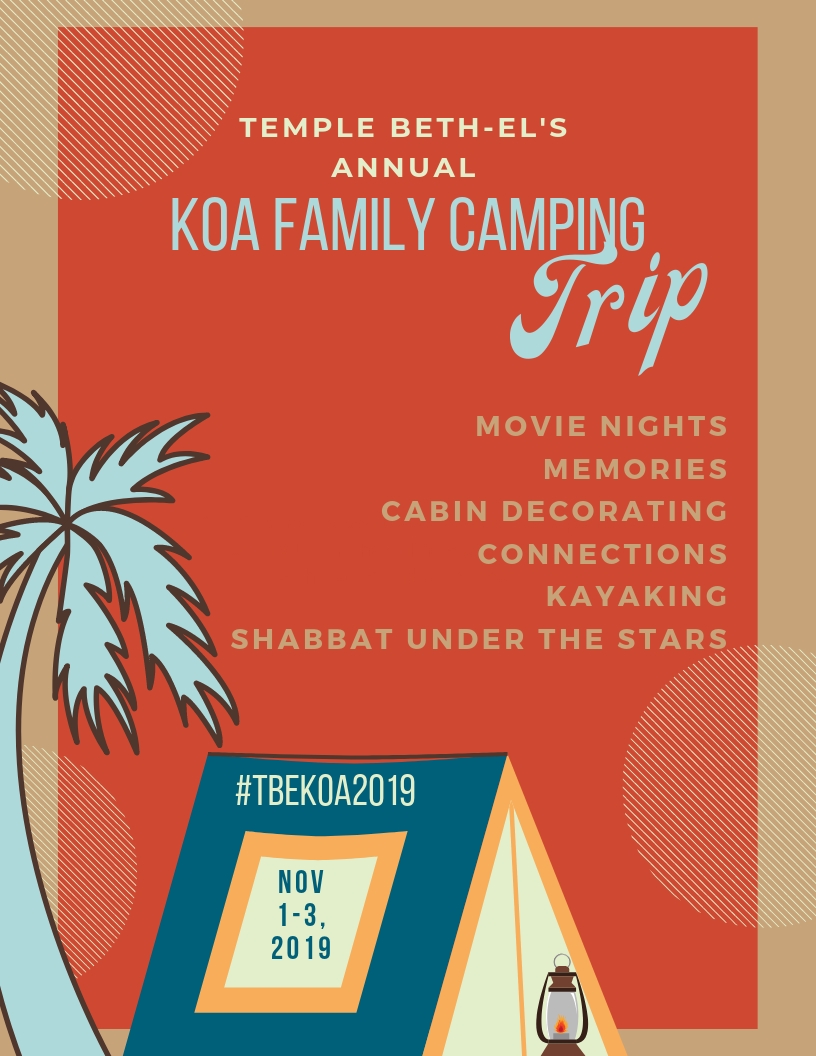 TEMPLE BETH-EL'S ANNUAL

KOA FAMILY CAMPING Trip

MOVIE NIGHTS
MEMORIES
CABIN DECORATING
CONNECTIONS
KAYAKING
SHABBAT UNDER THE STARS

#TBEKOA2019

NOV 1-3, 2019